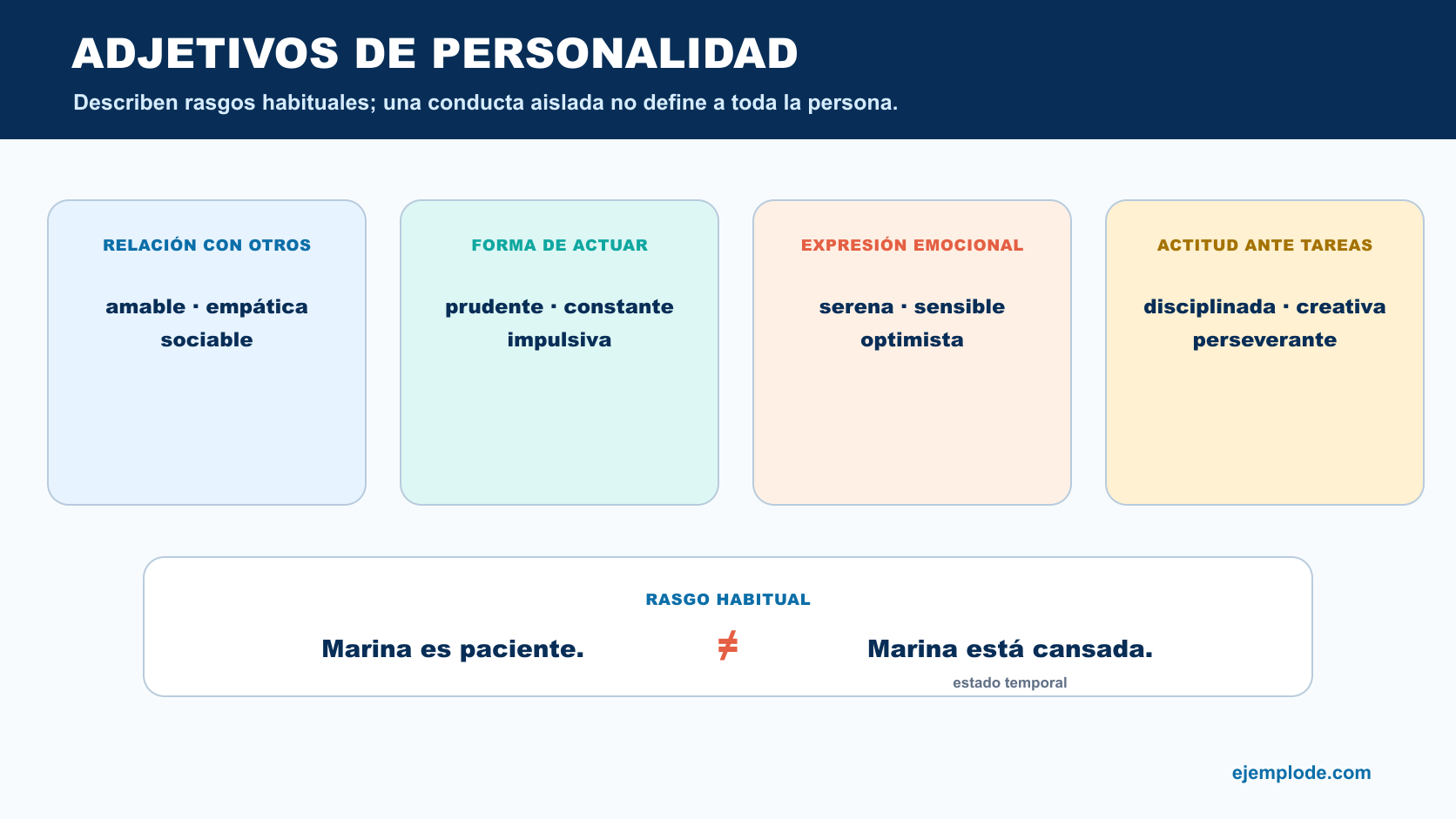 ADJETIVOS DE PERSONALIDAD

Describen rasgos habituales; una conducta aislada no define a toda la persona.

RELACIÓN CON OTROS

amable · empática
sociable

FORMA DE ACTUAR

prudente · constante
impulsiva

EXPRESIÓN EMOCIONAL

serena · sensible
optimista

ACTITUD ANTE TAREAS

disciplinada · creativa
perseverante

RASGO HABITUAL

Marina es paciente. $\neq$ Marina está cansada.

estado temporal

ejemplode.com